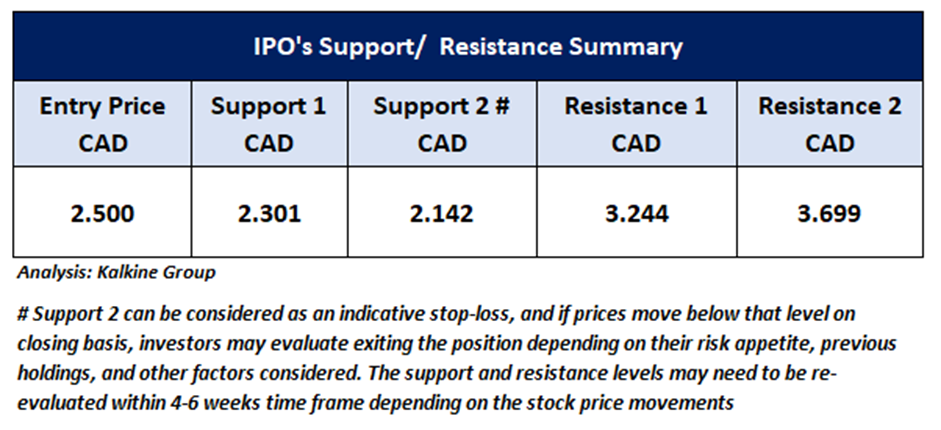 IPO's Support/ Resistance Summary

| Entry Price CAD | Support 1 CAD | Support 2 # CAD | Resistance 1 CAD | Resistance 2 CAD |
|---|---|---|---|---|
| 2.500 | 2.301 | 2.142 | 3.244 | 3.699 |

Analysis: Kalkine Group

# Support 2 can be considered as an indicative stop-loss, and if prices move below that level on closing basis, investors may evaluate exiting the position depending on their risk appetite, previous holdings, and other factors considered. The support and resistance levels may need to be re-evaluated within 4-6 weeks time frame depending on the stock price movements